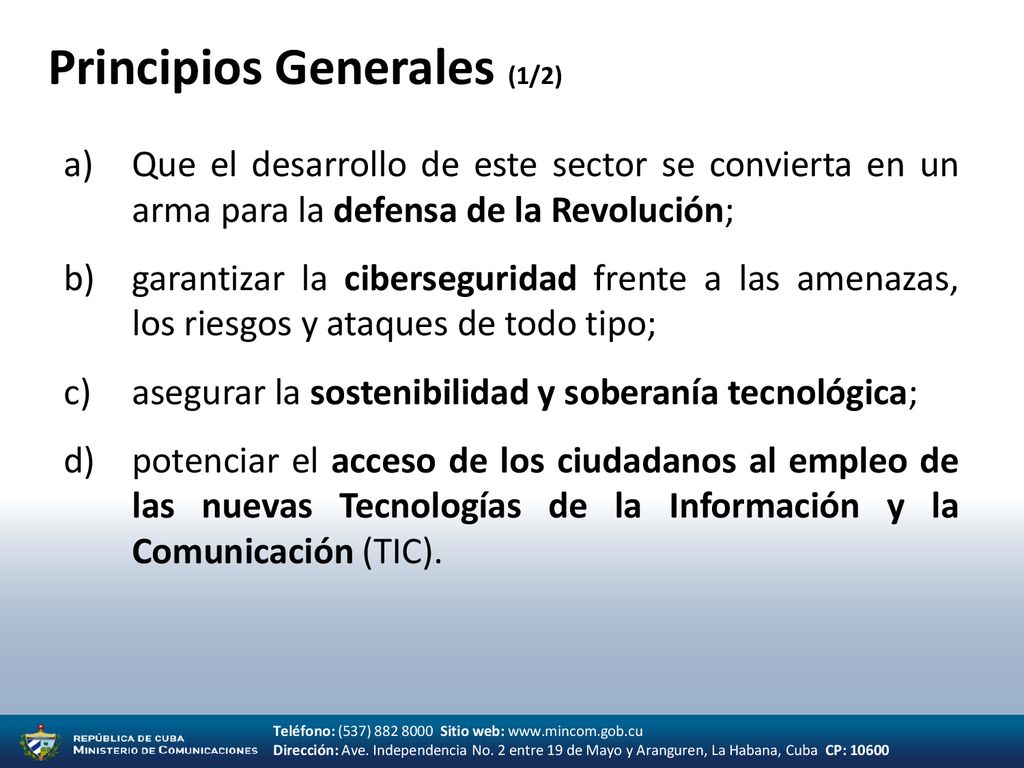 Principios Generales (1/2)

a) Que el desarrollo de este sector se convierta en un arma para la defensa de la Revolución;

b) garantizar la ciberseguridad frente a las amenazas, los riesgos y ataques de todo tipo;

c) asegurar la sostenibilidad y soberanía tecnológica;

d) potenciar el acceso de los ciudadanos al empleo de las nuevas Tecnologías de la Información y la Comunicación (TIC).

REPÚBLICA DE CUBA
MINISTERIO DE COMUNICACIONES

Teléfono: (537) 882 8000 Sitio web: www.mincom.gob.cu
Dirección: Ave. Independencia No. 2 entre 19 de Mayo y Aranguren, La Habana, Cuba CP: 10600